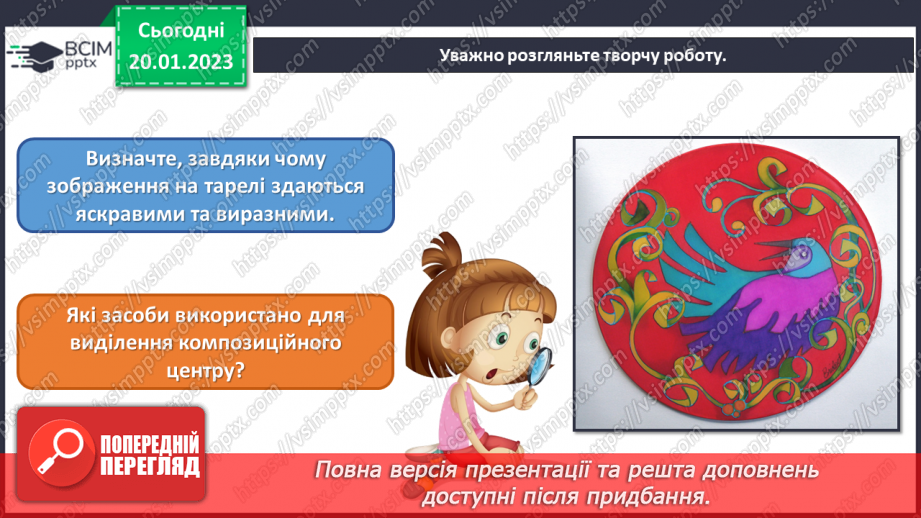 ВСІМ pptx

Сьогодні 20.01.2023

Уважно розгляньте творчу роботу.

Визначте, завдяки чому зображення на тарелі здаються яскравими та виразними.

Які засоби використано для виділення композиційного центру?

ПОПЕРЕДНІЙ ПЕРЕГЛЯД

Повна версія презентації та решта доповнень доступні після придбання.

https://vsimpptx.com